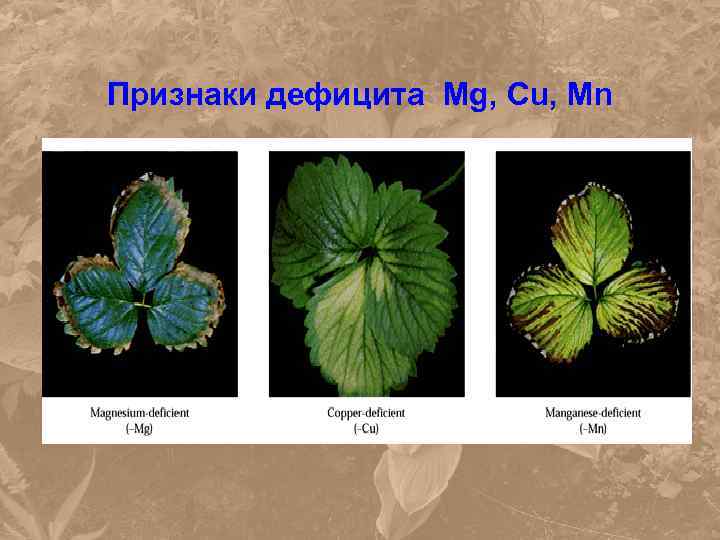 Признаки дефицита Mg, Cu, Mn

Magnesium-deficient
(–Mg)

Copper-deficient
(–Cu)

Manganese-deficient
(–Mn)